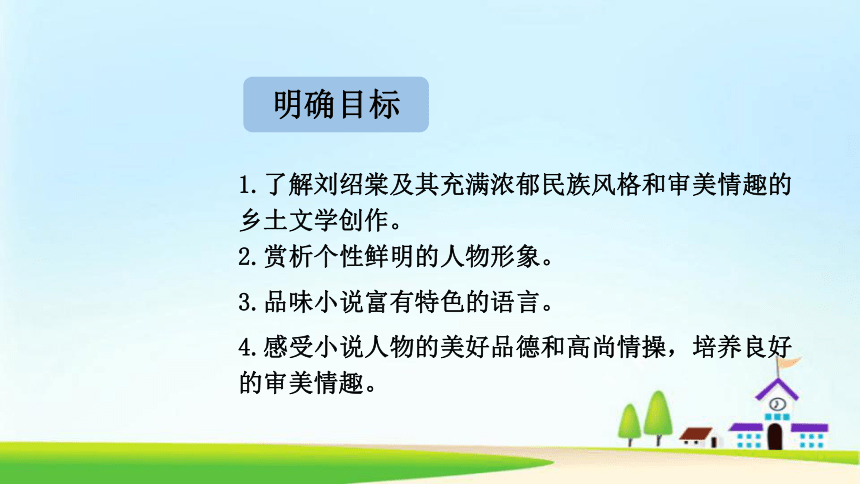 明确目标

1.了解刘绍棠及其充满浓郁民族风格和审美情趣的乡土文学创作。

2.赏析个性鲜明的人物形象。

3.品味小说富有特色的语言。

4.感受小说人物的美好品德和高尚情操，培养良好的审美情趣。